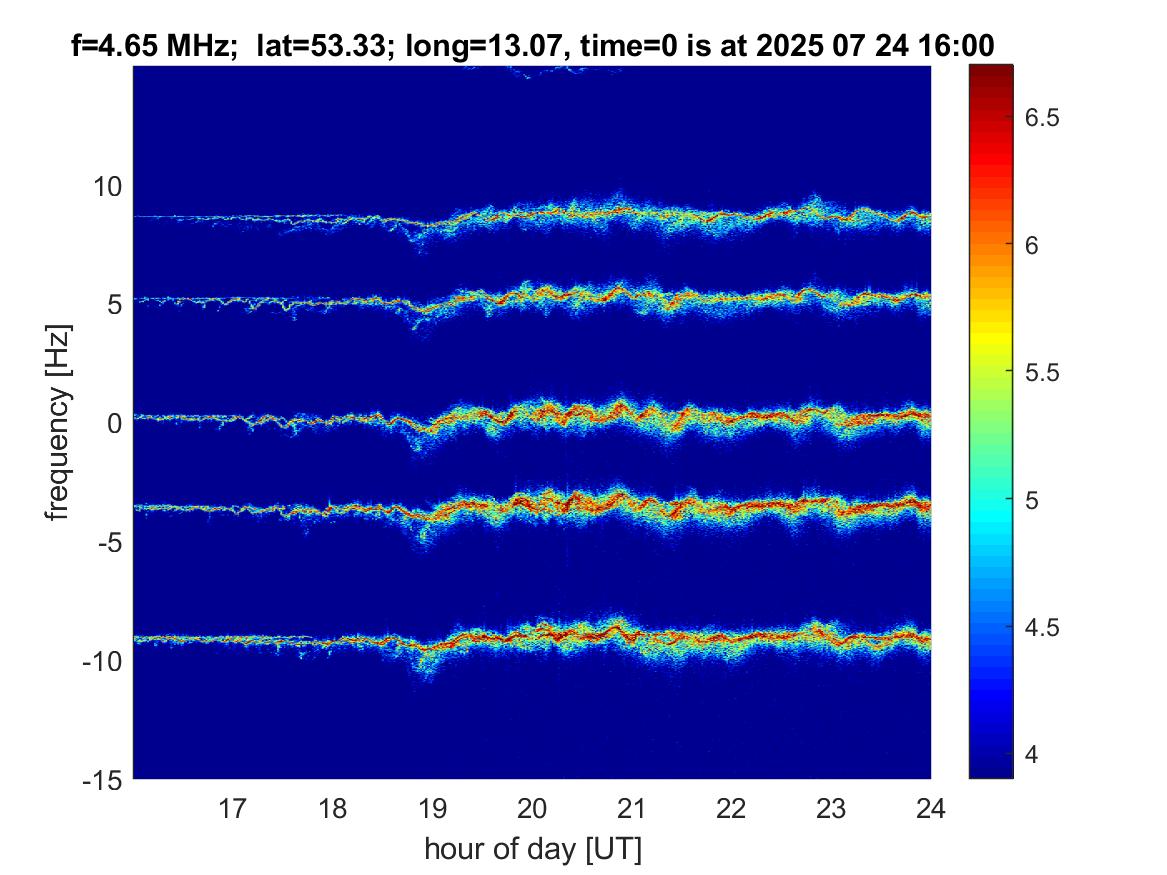 f=4.65 MHz;  lat=53.33; long=13.07, time=0 is at 2025 07 24 16:00

frequency [Hz]

10
5
0
-5
-10
-15

17
18
19
20
21
22
23
24

hour of day [UT]

6.5
6
5.5
5
4.5
4